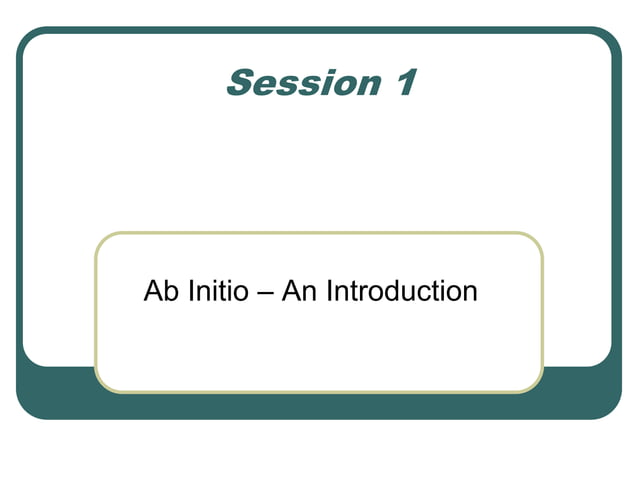 Session 1

Ab Initio – An Introduction